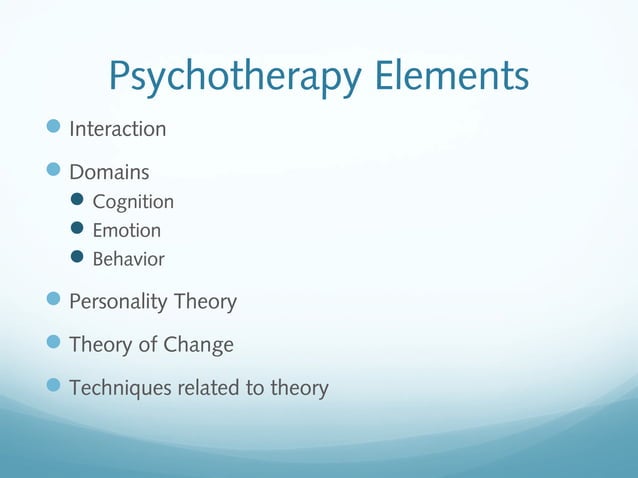 Psychotherapy Elements

- Interaction
- Domains
  - Cognition
  - Emotion
  - Behavior
- Personality Theory
- Theory of Change
- Techniques related to theory